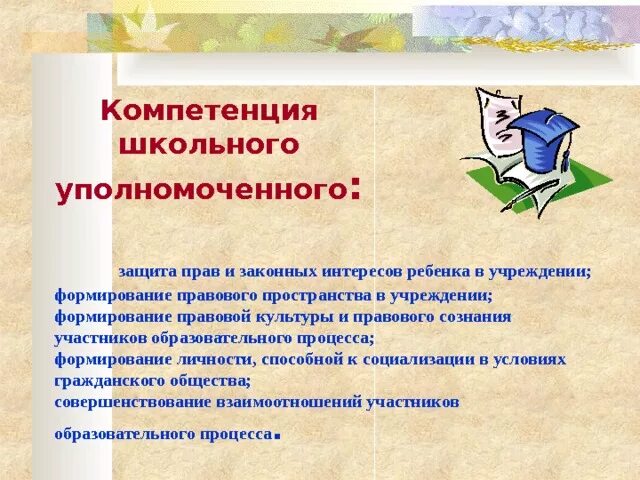 Компетенция школьного уполномоченного:

защита прав и законных интересов ребенка в учреждении;
формирование правового пространства в учреждении;
формирование правовой культуры и правового сознания участников образовательного процесса;
формирование личности, способной к социализации в условиях гражданского общества;
совершенствование взаимоотношений участников образовательного процесса.